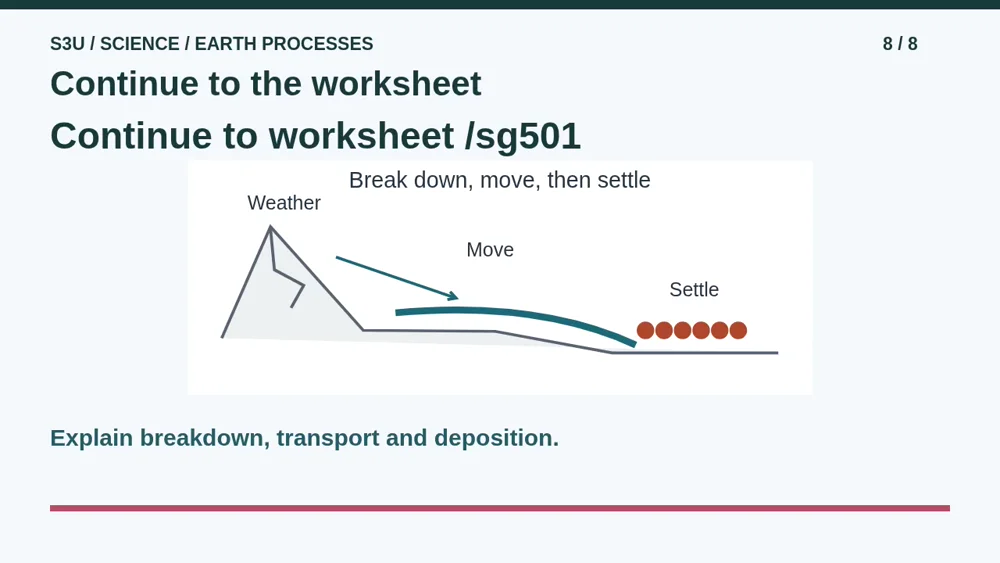 S3U / SCIENCE / EARTH PROCESSES

8 / 8

Continue to the worksheet

Continue to worksheet /sg501

Break down, move, then settle

Weather

Move

Settle

Explain breakdown, transport and deposition.